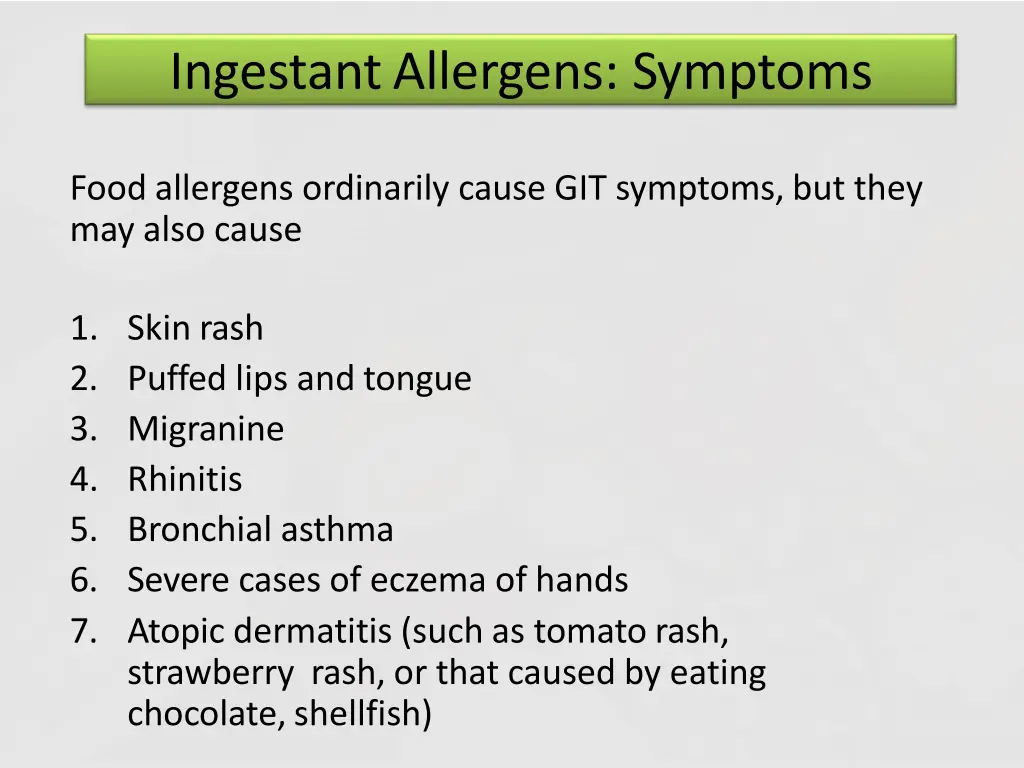 Ingestant Allergens: Symptoms

Food allergens ordinarily cause GIT symptoms, but they may also cause

1. Skin rash
2. Puffed lips and tongue
3. Migranine
4. Rhinitis
5. Bronchial asthma
6. Severe cases of eczema of hands
7. Atopic dermatitis (such as tomato rash, strawberry rash, or that caused by eating chocolate, shellfish)